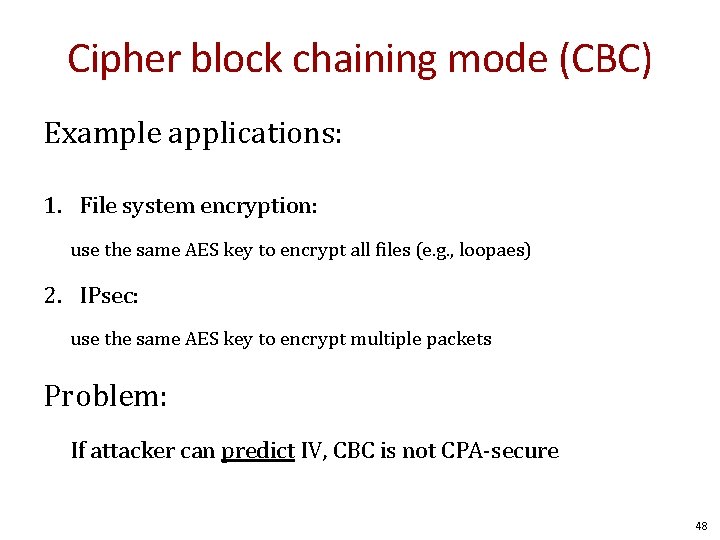 Cipher block chaining mode (CBC)

Example applications:

1. File system encryption:

use the same AES key to encrypt all files (e.g., loopaes)

2. IPsec:

use the same AES key to encrypt multiple packets

Problem:

If attacker can predict IV, CBC is not CPA-secure

48